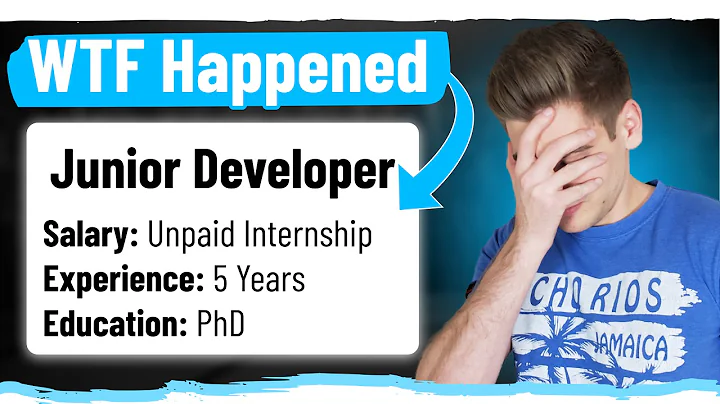 WTF Happened

Junior Developer

Salary: Unpaid Internship
Experience: 5 Years
Education: PhD

CHO RIOS
JAMAICA